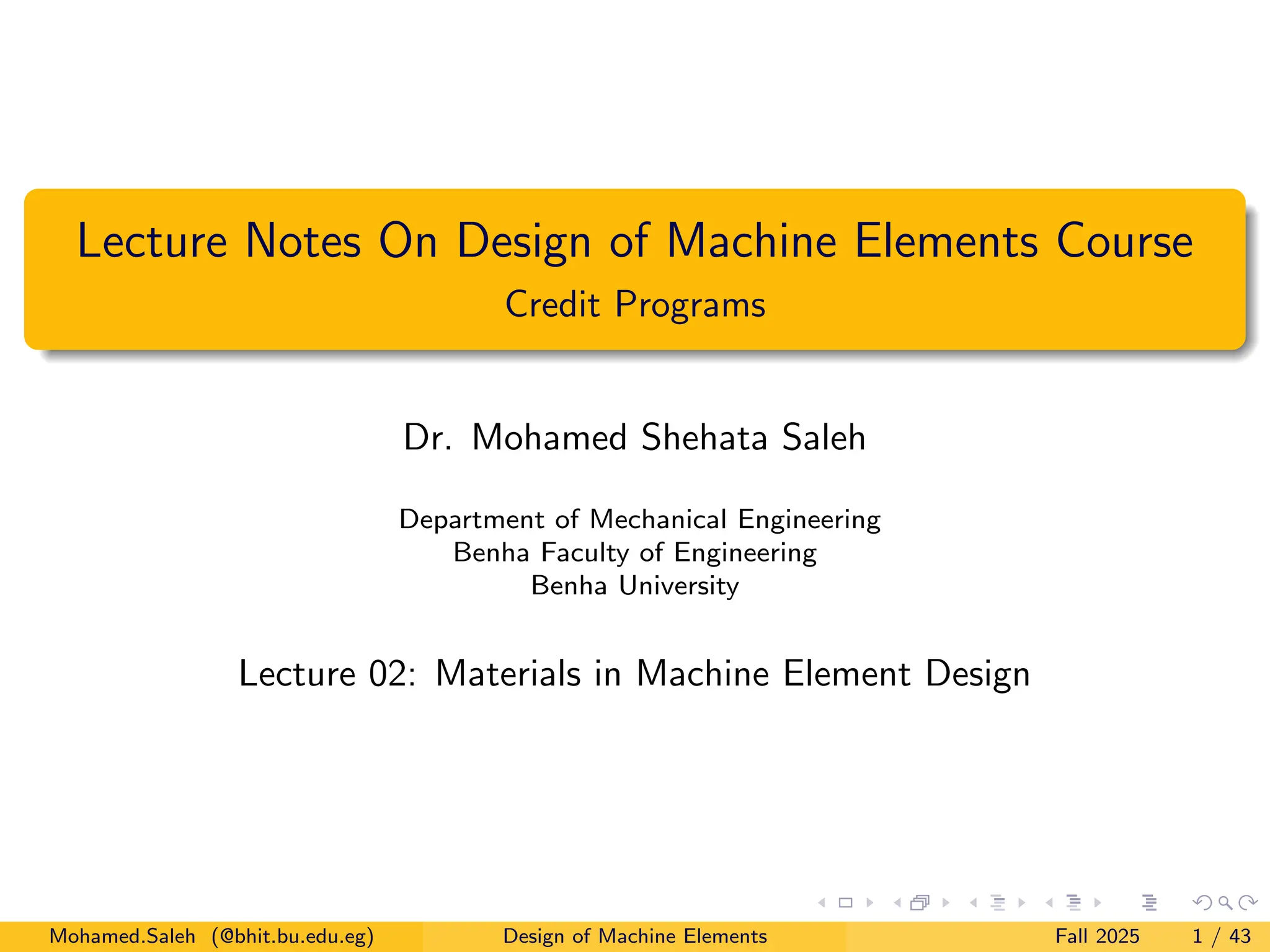 Lecture Notes On Design of Machine Elements Course

Credit Programs

Dr. Mohamed Shehata Saleh

Department of Mechanical Engineering
Benha Faculty of Engineering
Benha University

Lecture 02: Materials in Machine Element Design

Mohamed.Saleh (@bhit.bu.edu.eg) Design of Machine Elements Fall 2025 1 / 43